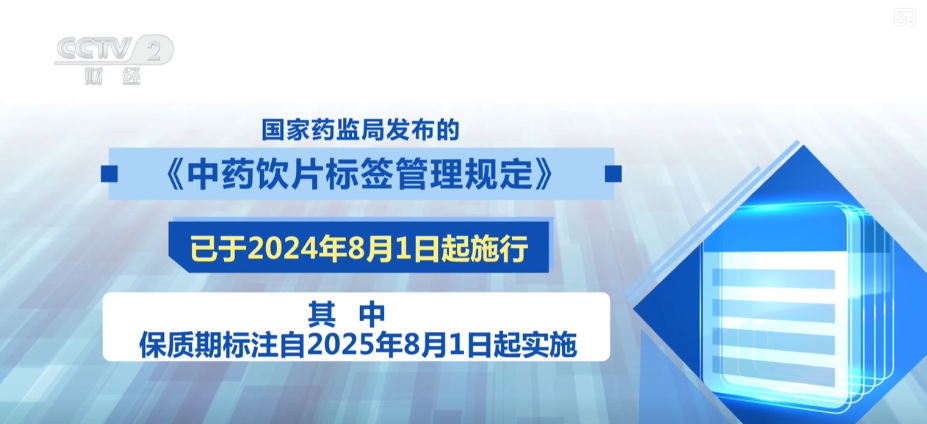 CCTV 2
财经

国家药监局发布的

《中药饮片标签管理规定》

已于2024年8月1日起施行

其 中
保质期标注自2025年8月1日起实施